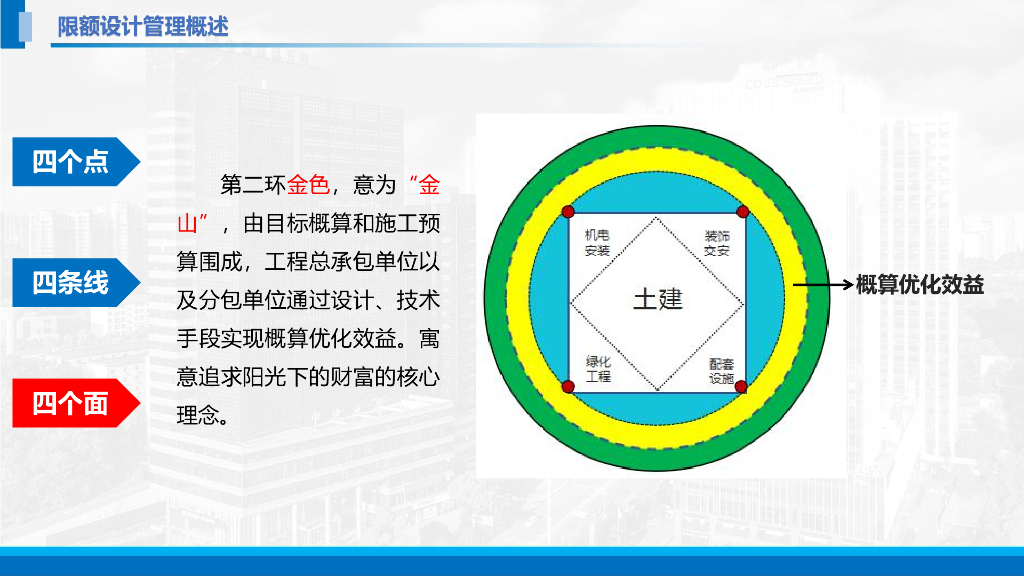 限额设计管理概述

四个点

四条线

四个面

第二环金色，意为“金山”，由目标概算和施工预算围成，工程总承包单位以及分包单位通过设计、技术手段实现概算优化效益。寓意追求阳光下的财富的核心理念。

机电安装

装饰交安

土建

绿化工程

配套设施

概算优化效益